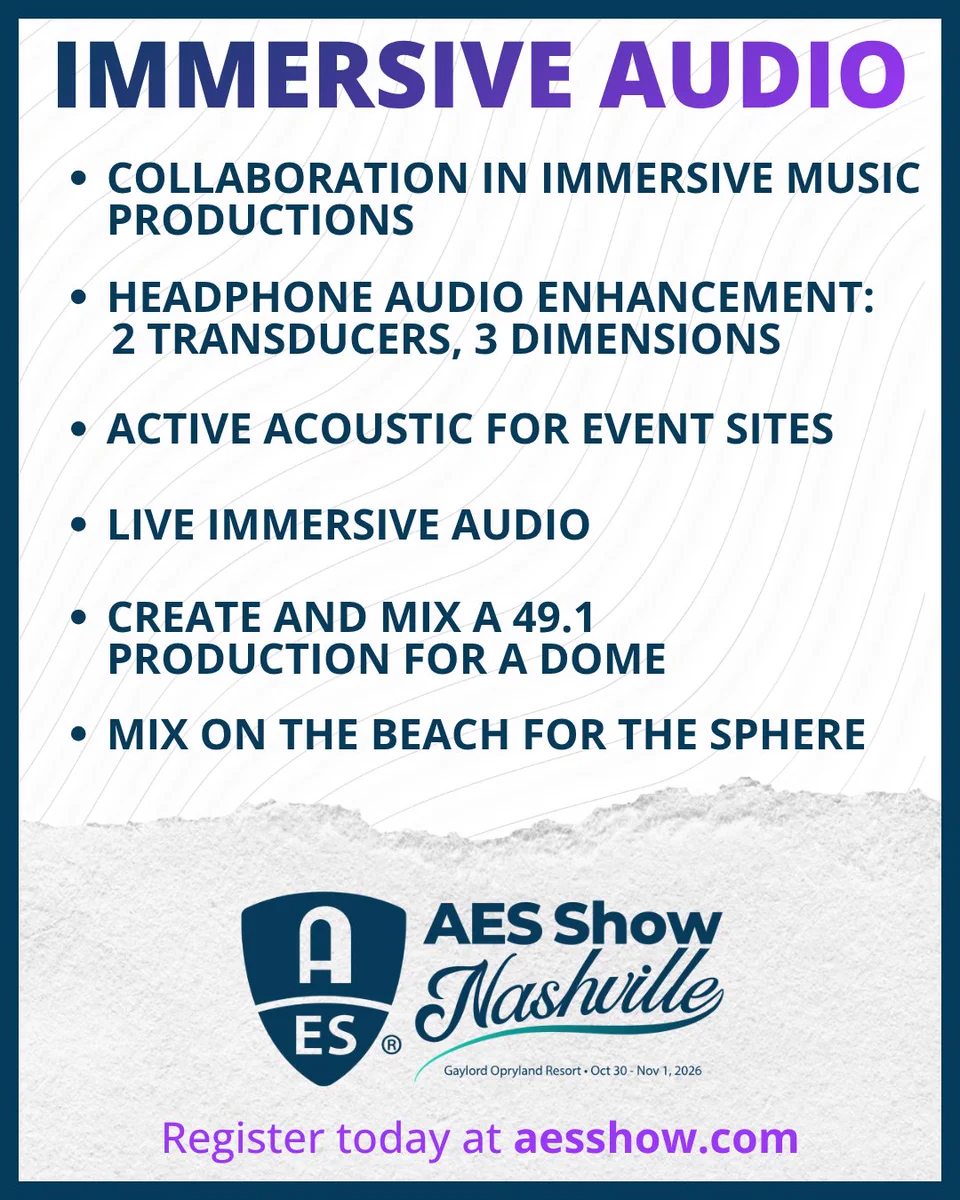 IMMERSIVE AUDIO

• COLLABORATION IN IMMERSIVE MUSIC PRODUCTIONS

• HEADPHONE AUDIO ENHANCEMENT: 2 TRANSDUCERS, 3 DIMENSIONS

• ACTIVE ACOUSTIC FOR EVENT SITES

• LIVE IMMERSIVE AUDIO

• CREATE AND MIX A 49.1 PRODUCTION FOR A DOME

• MIX ON THE BEACH FOR THE SPHERE

A
ES ®
AES Show
Nashville
Gaylord Opryland Resort • Oct 30 - Nov 1, 2026

Register today at aesshow.com